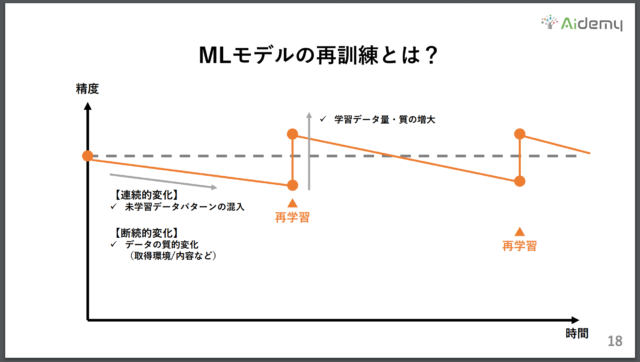 Aidemy

MLモデルの再訓練とは？

精度

✓ 学習データ量・質の増大

【連続的変化】
✓ 未学習データパターンの混入

【断続的変化】
✓ データの質的変化
（取得環境/内容など）

再学習

再学習

時間

18